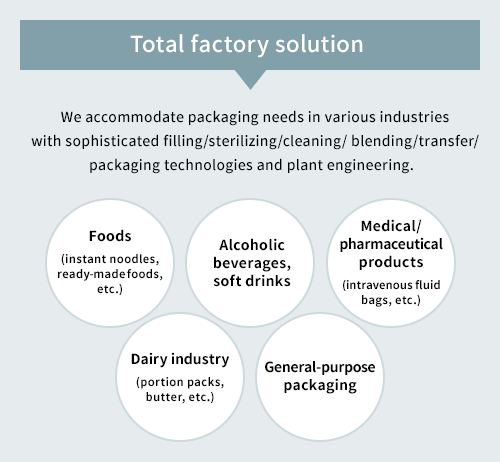 Total factory solution

We accommodate packaging needs in various industries with sophisticated filling/sterilizing/cleaning/ blending/transfer/ packaging technologies and plant engineering.

Foods
(instant noodles, ready-made foods, etc.)

Alcoholic beverages, soft drinks

Medical/ pharmaceutical products
(intravenous fluid bags, etc.)

Dairy industry
(portion packs, butter, etc.)

General-purpose packaging